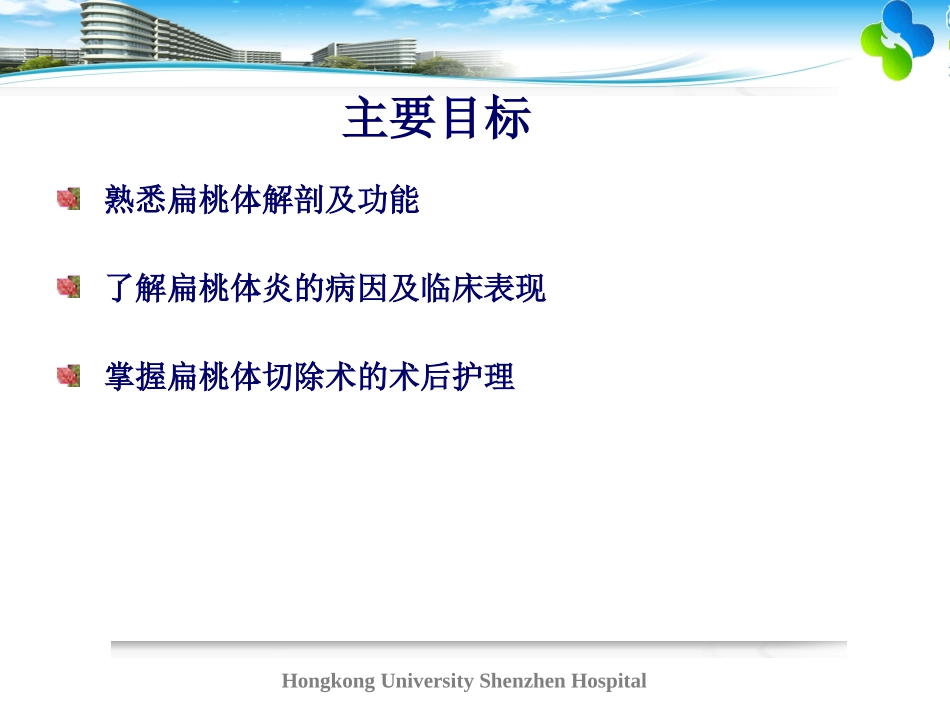 主要目标

熟悉扁桃体解剖及功能

了解扁桃体炎的病因及临床表现

掌握扁桃体切除术的术后护理

Hongkong University Shenzhen Hospital